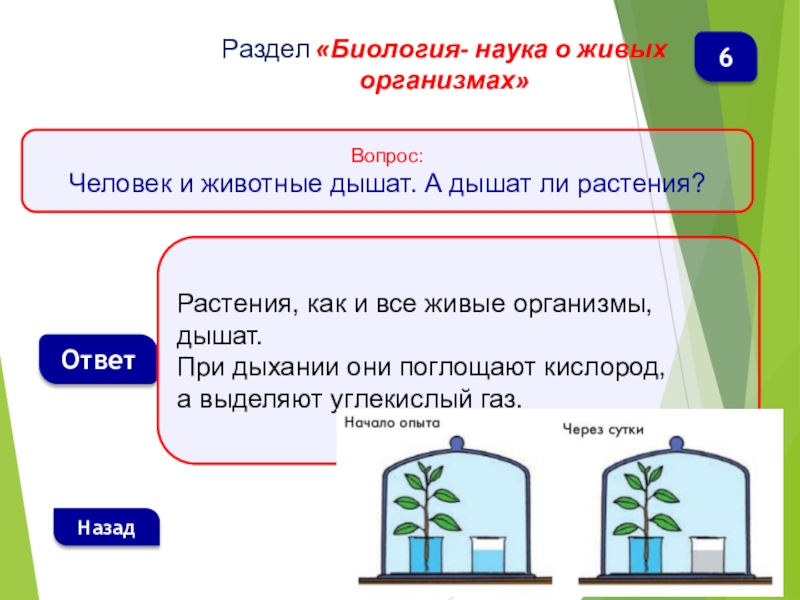 Раздел «Биология- наука о живых организмах»

6

Вопрос:
Человек и животные дышат. А дышат ли растения?

Ответ

Растения, как и все живые организмы, дышат.
При дыхании они поглощают кислород, а выделяют углекислый газ.

Начало опыта

Через сутки

Назад